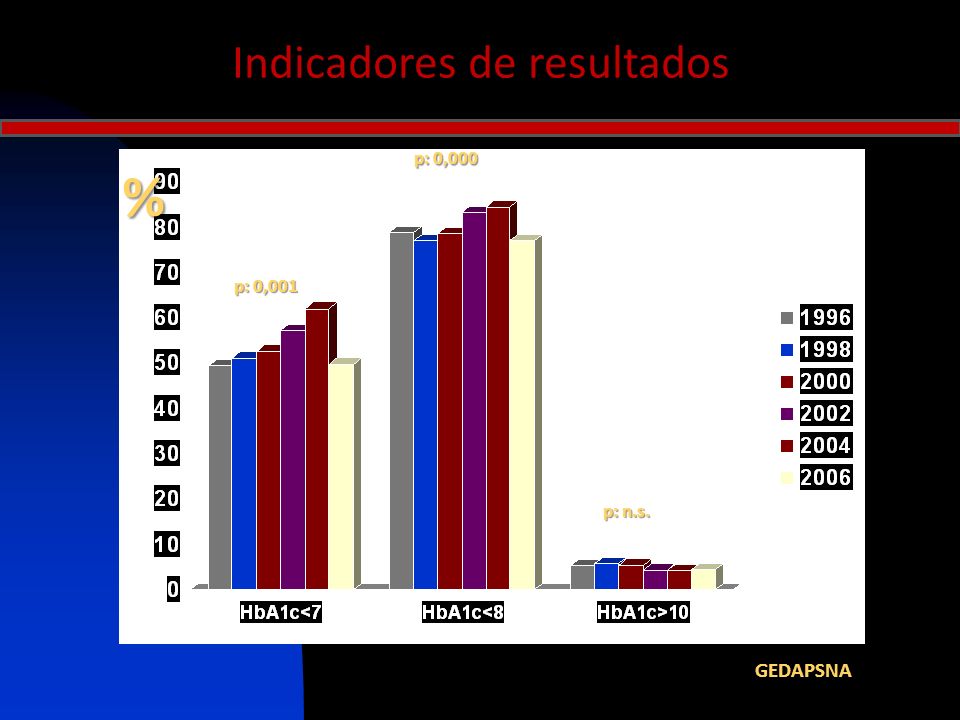 Indicadores de resultados

%

90
80
70
60
50
40
30
20
10
0

p: 0,001

p: 0,000

p: n.s.

HbA1c<7
HbA1c<8
HbA1c>10

1996
1998
2000
2002
2004
2006

GEDAPSNA